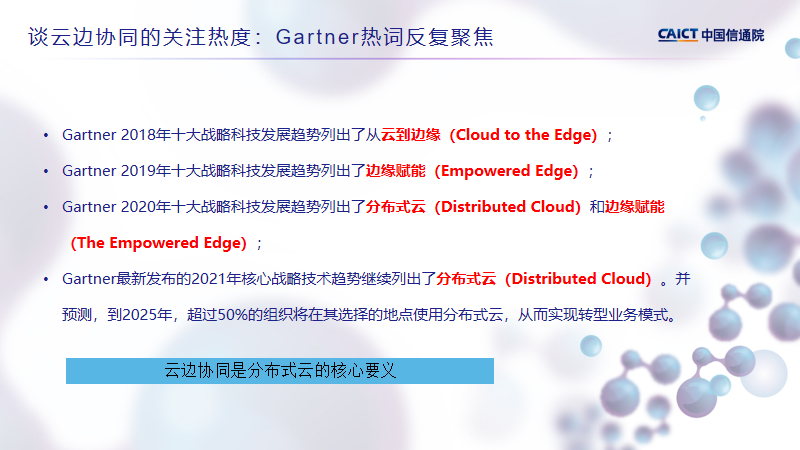 谈云边协同的关注热度：Gartner热词反复聚焦

CAICT 中国信通院

• Gartner 2018年十大战略科技发展趋势列出了从云到边缘（Cloud to the Edge）；

• Gartner 2019年十大战略科技发展趋势列出了边缘赋能（Empowered Edge）；

• Gartner 2020年十大战略科技发展趋势列出了分布式云（Distributed Cloud）和边缘赋能（The Empowered Edge）；

• Gartner最新发布的2021年核心战略技术趋势继续列出了分布式云（Distributed Cloud）。并预测，到2025年，超过50%的组织将在其选择的地点使用分布式云，从而实现转型业务模式。

云边协同是分布式云的核心要义